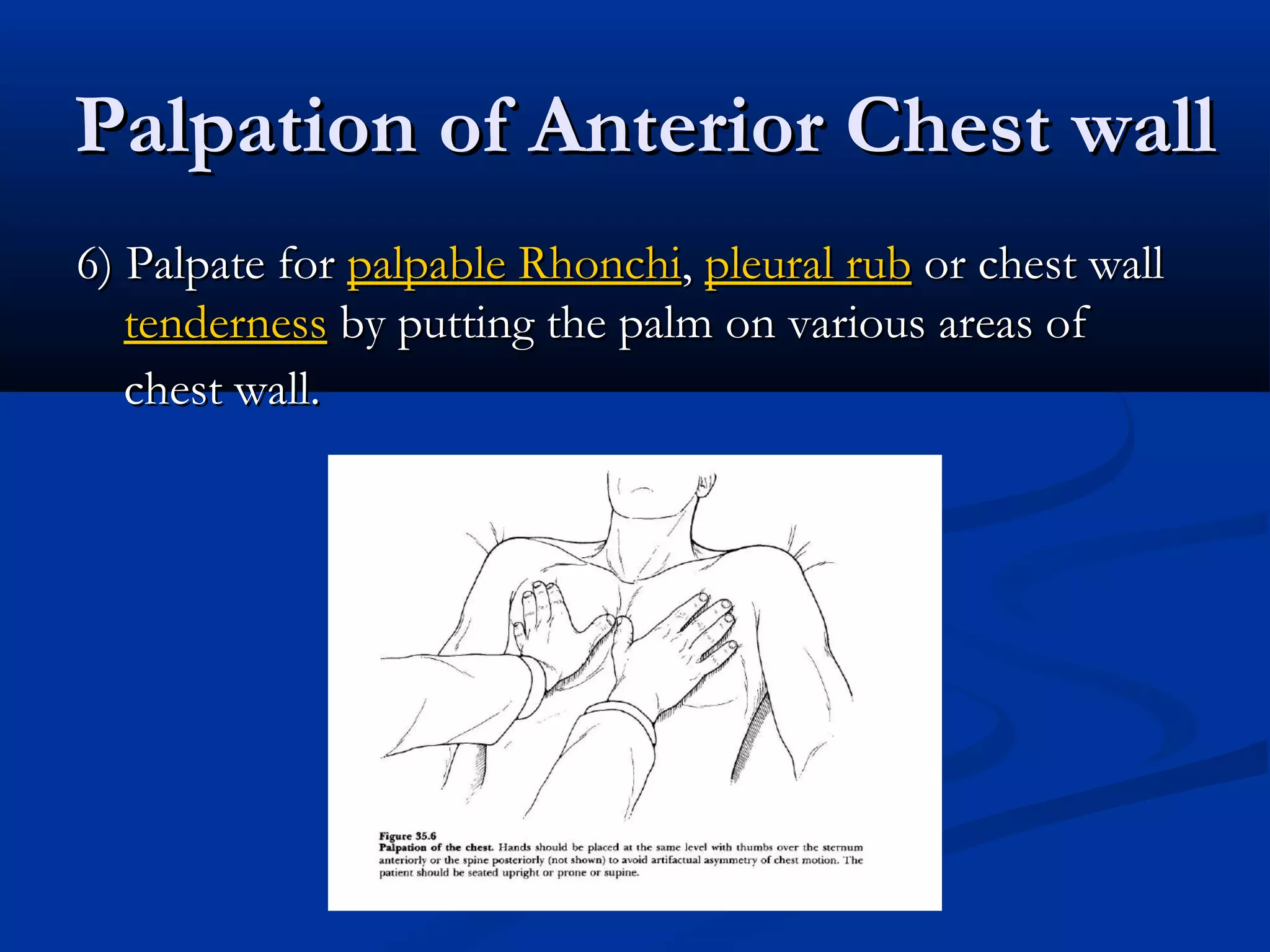 Palpation of Anterior Chest wall

6) Palpate for palpable Rhonchi, pleural rub or chest wall tenderness by putting the palm on various areas of chest wall.

Figure 35.6
Palpation of the chest. Hands should be placed at the same level with thumbs over the sternum anteriorly or the spine posteriorly (not shown) to avoid artifactual asymmetry of chest motion. The patient should be seated upright or prone or supine.